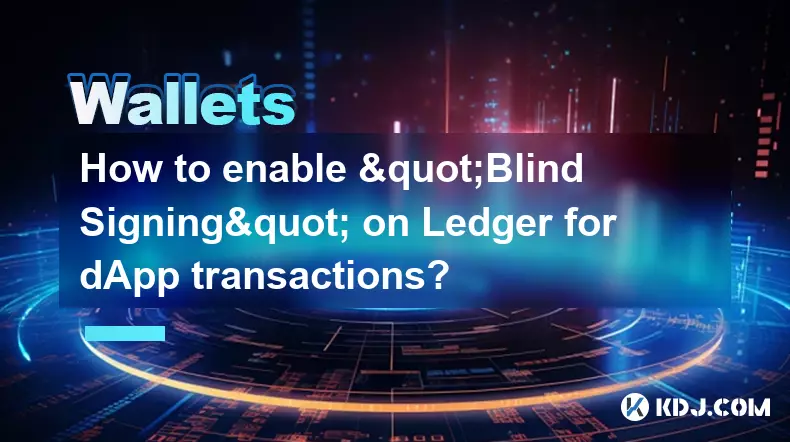 Wallets

How to enable &quot;Blind Signing&quot; on Ledger for dApp transactions?

KDJ.COM